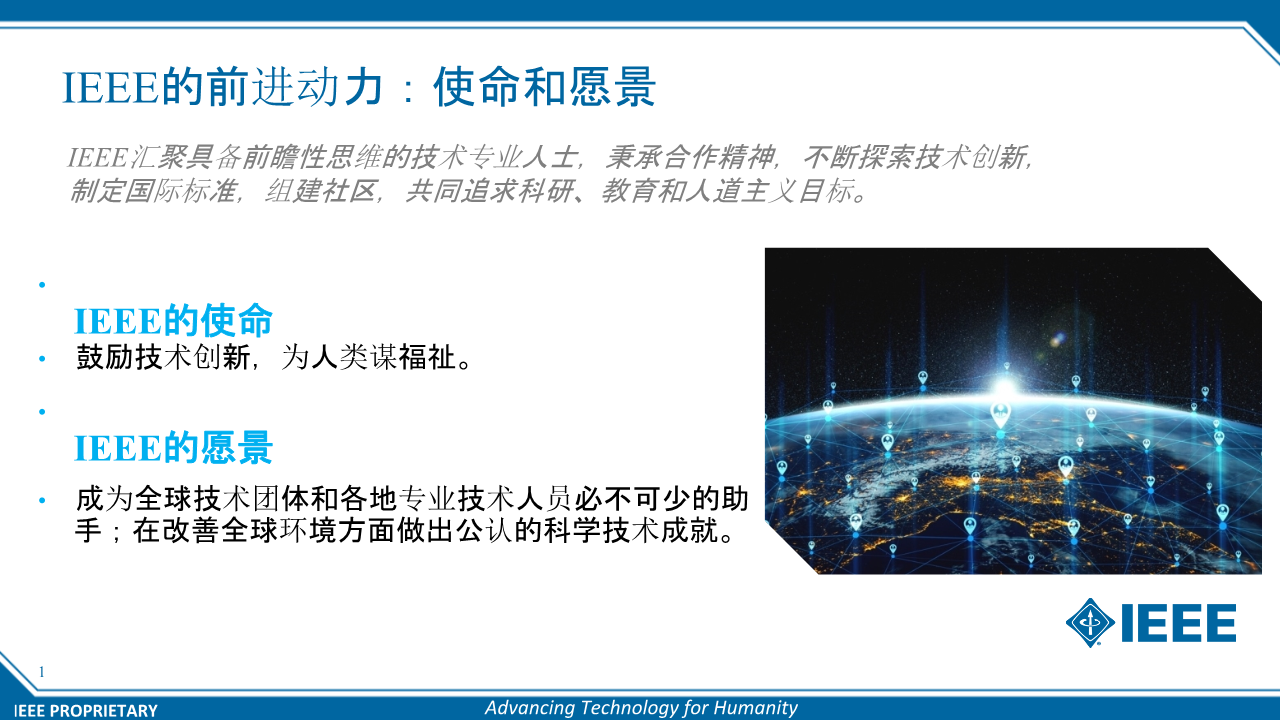 IEEE的前进动力：使命和愿景

IEEE汇聚具备前瞻性思维的技术专业人士，秉承合作精神，不断探索技术创新，制定国际标准，组建社区，共同追求科研、教育和人道主义目标。

•

IEEE的使命

• 鼓励技术创新，为人类谋福祉。

•

IEEE的愿景

• 成为全球技术团体和各地专业技术人员必不可少的助手；在改善全球环境方面做出公认的科学技术成就。

IEEE

1

IEEE PROPRIETARY

Advancing Technology for Humanity